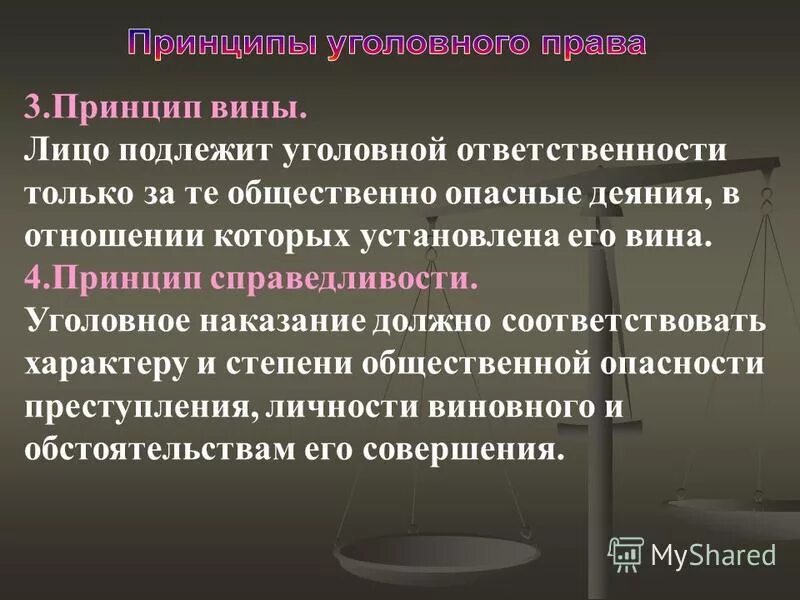 Принципы уголовного права

3.Принцип вины.
Лицо подлежит уголовной ответственности только за те общественно опасные деяния, в отношении которых установлена его вина.
4.Принцип справедливости.
Уголовное наказание должно соответствовать характеру и степени общественной опасности преступления, личности виновного и обстоятельствам его совершения.

MyShared